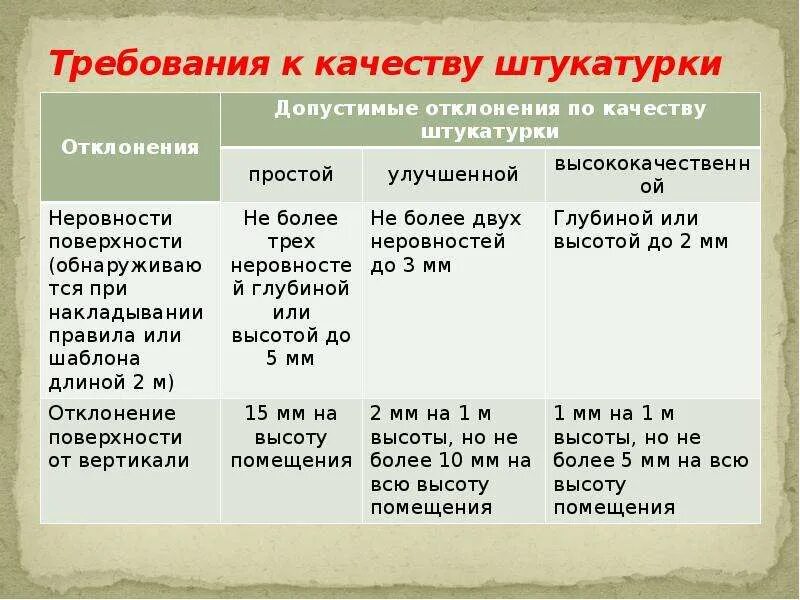 Требования к качеству штукатурки

| Отклонения | Допустимые отклонения по качеству штукатурки | | |
|---|---|---|---|
| | простой | улучшенной | высококачественной |
| Неровности поверхности (обнаруживаются при накладывании правила или шаблона длиной 2 м) | Не более трех неровностей глубиной или высотой до 5 мм | Не более двух неровностей до 3 мм | Глубиной или высотой до 2 мм |
| Отклонение поверхности от вертикали | 15 мм на высоту помещения | 2 мм на 1 м высоты, но не более 10 мм на всю высоту помещения | 1 мм на 1 м высоты, но не более 5 мм на всю высоту помещения |